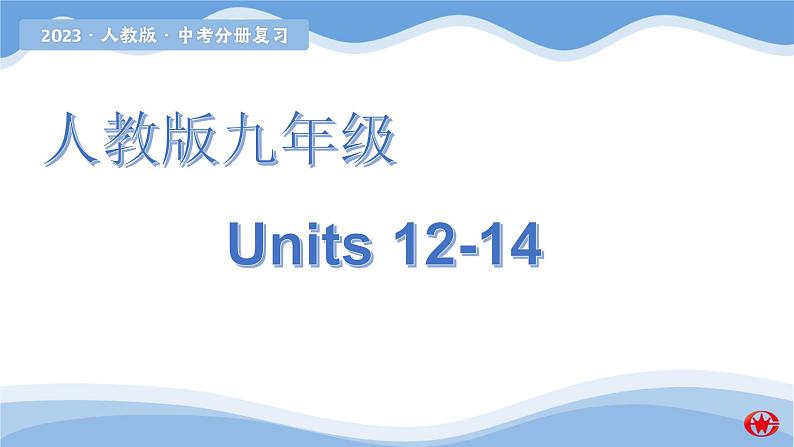 2023 · 人教版 · 中考分册复习

人教版九年级

Units 12-14